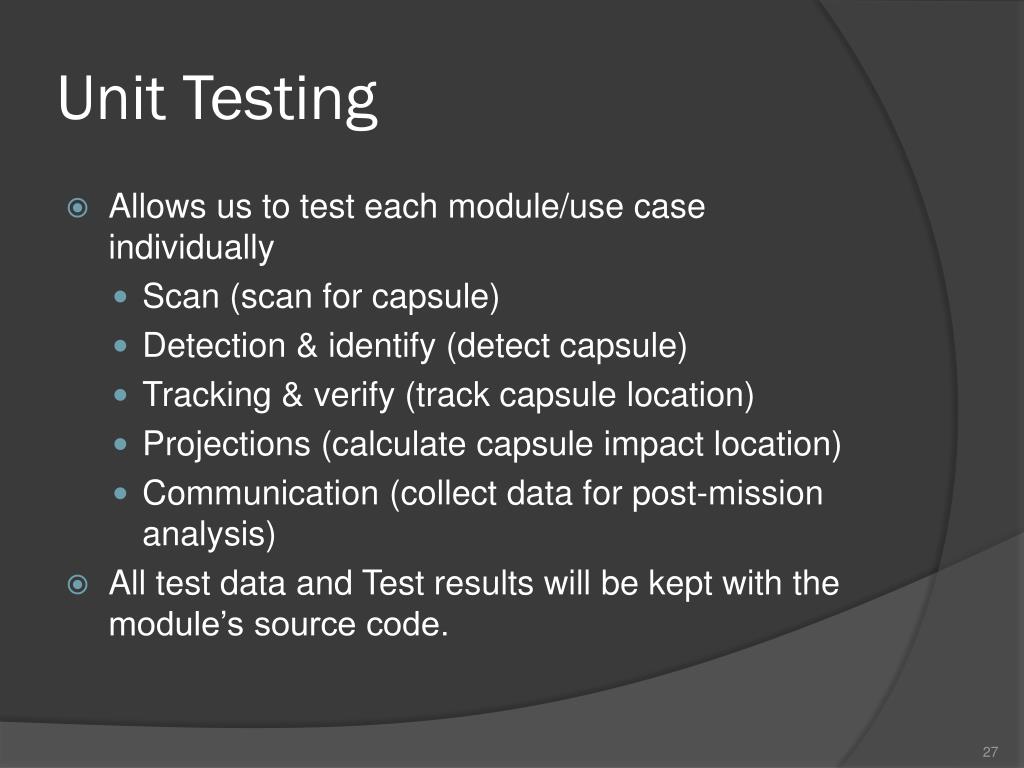 Unit Testing

Allows us to test each module/use case individually

Scan (scan for capsule)

Detection & identify (detect capsule)

Tracking & verify (track capsule location)

Projections (calculate capsule impact location)

Communication (collect data for post-mission analysis)

All test data and Test results will be kept with the module’s source code.

27